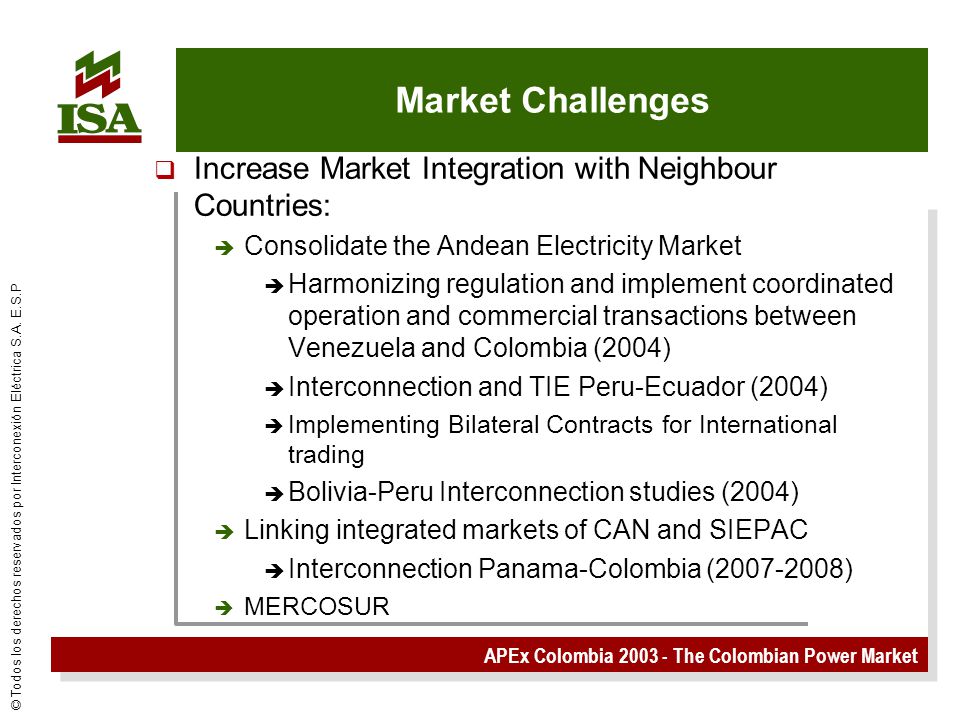 ISA

Market Challenges

Increase Market Integration with Neighbour Countries:

Consolidate the Andean Electricity Market

Harmonizing regulation and implement coordinated operation and commercial transactions between Venezuela and Colombia (2004)

Interconnection and TIE Peru-Ecuador (2004)

Implementing Bilateral Contracts for International trading

Bolivia-Peru Interconnection studies (2004)

Linking integrated markets of CAN and SIEPAC

Interconnection Panama-Colombia (2007-2008)

MERCOSUR

APEx Colombia 2003 - The Colombian Power Market

© Todos los derechos reservados por Interconexión Eléctrica S.A. E.S.P